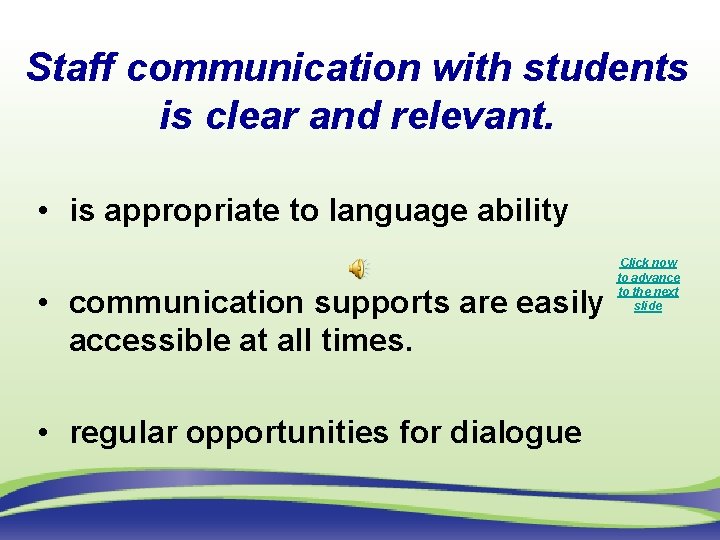 Staff communication with students is clear and relevant.

• is appropriate to language ability

• communication supports are easily accessible at all times.

Click now to advance to the next slide

• regular opportunities for dialogue